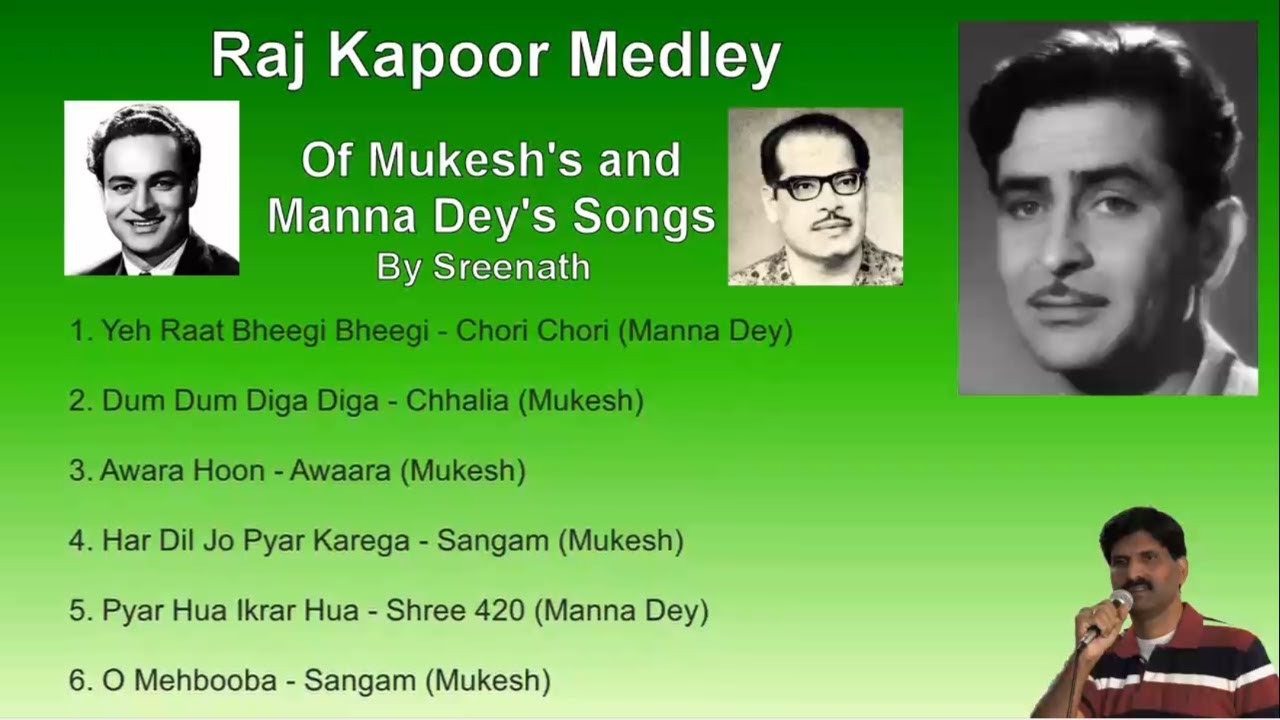 Raj Kapoor Medley

Of Mukesh's and Manna Dey's Songs
By Sreenath

1. Yeh Raat Bheegi Bheegi - Chori Chori (Manna Dey)

2. Dum Dum Diga Diga - Chhalia (Mukesh)

3. Awara Hoon - Awaara (Mukesh)

4. Har Dil Jo Pyar Karega - Sangam (Mukesh)

5. Pyar Hua Ikrar Hua - Shree 420 (Manna Dey)

6. O Mehbooba - Sangam (Mukesh)